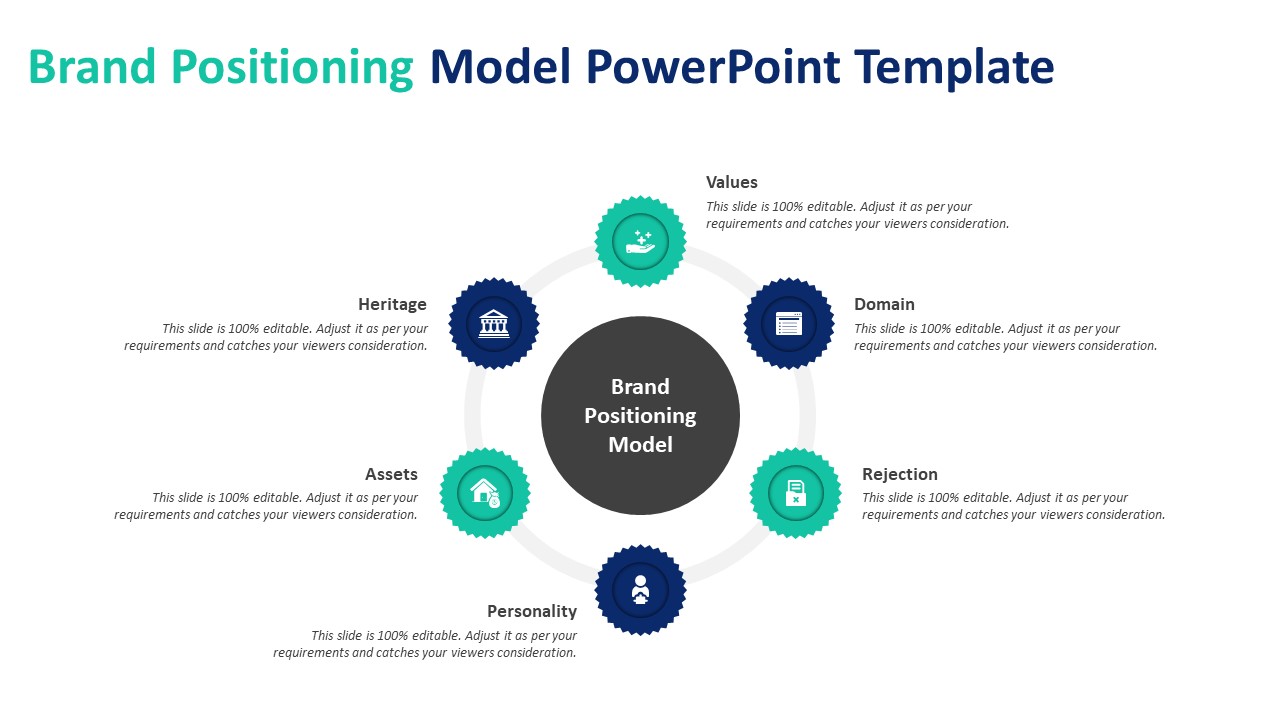 Brand Positioning Model PowerPoint Template

Values
This slide is 100% editable. Adjust it as per your requirements and catches your viewers consideration.

Heritage
This slide is 100% editable. Adjust it as per your requirements and catches your viewers consideration.

Domain
This slide is 100% editable. Adjust it as per your requirements and catches your viewers consideration.

Brand Positioning Model

Assets
This slide is 100% editable. Adjust it as per your requirements and catches your viewers consideration.

Rejection
This slide is 100% editable. Adjust it as per your requirements and catches your viewers consideration.

Personality
This slide is 100% editable. Adjust it as per your requirements and catches your viewers consideration.